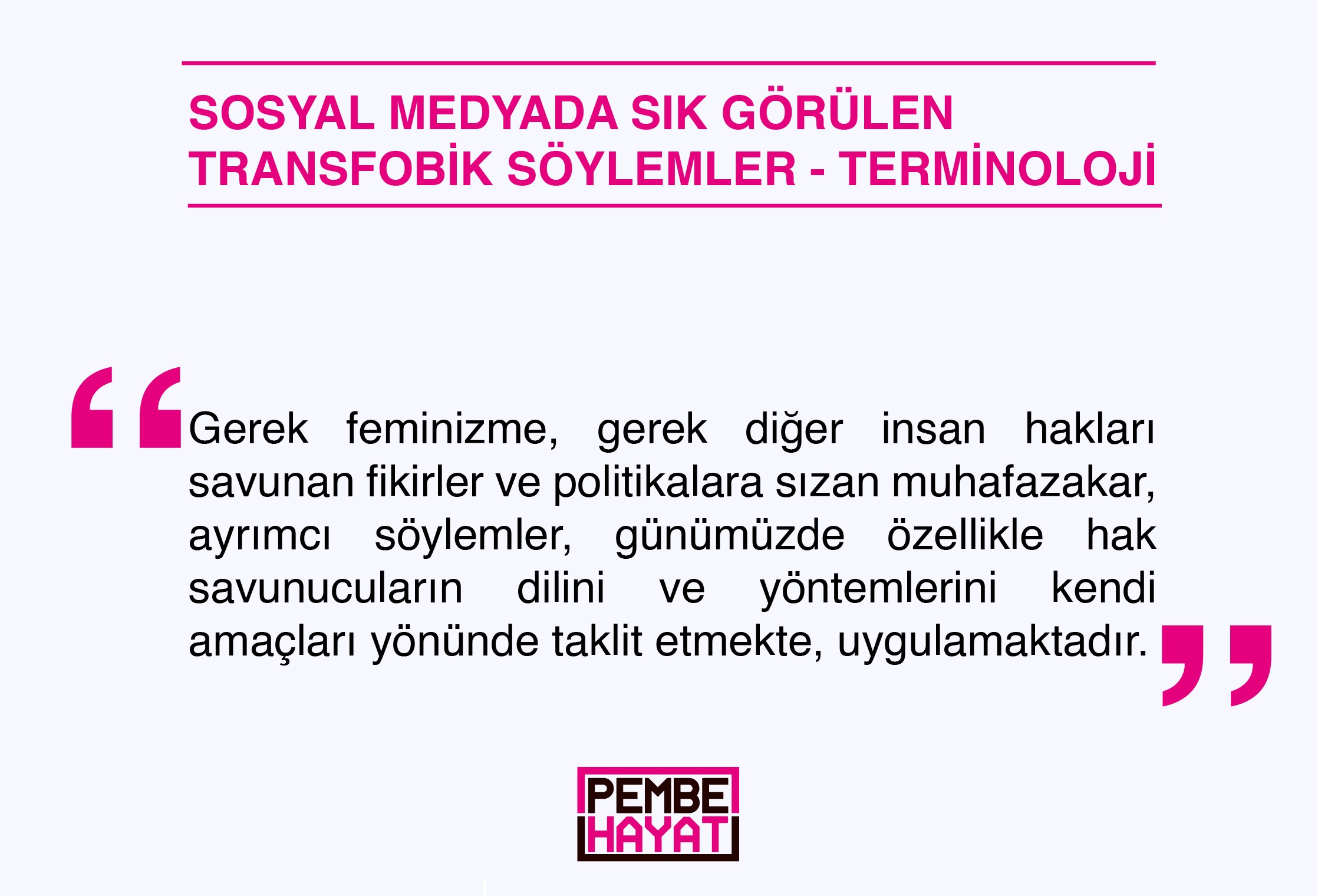 SOSYAL MEDYADA SIK GÖRÜLEN TRANSFOBİK SÖYLEMLER - TERMİNOLOJİ

“Gerek feminizme, gerek diğer insan hakları savunan fikirler ve politikalara sızan muhafazakar, ayrımcı söylemler, günümüzde özellikle hak savunucuların dilini ve yöntemlerini kendi amaçları yönünde taklit etmekte, uygulamaktadır.”

PEMBE HAYAT